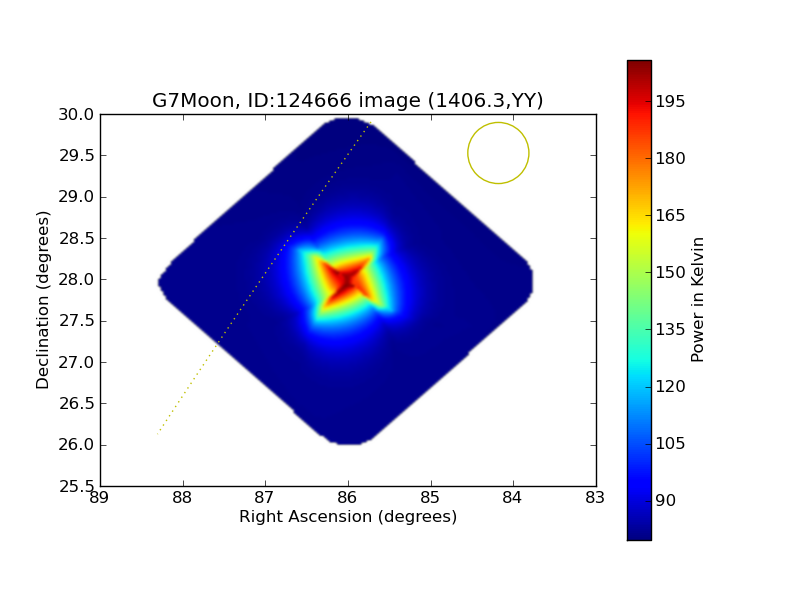 G7Moon, ID:124666 image (1406.3,YY)

Declination (degrees)

30.0
29.5
29.0
28.5
28.0
27.5
27.0
26.5
26.0
25.5

89 88 87 86 85 84 83

Right Ascension (degrees)

195
180
165
150
135
120
105
90

Power in Kelvin